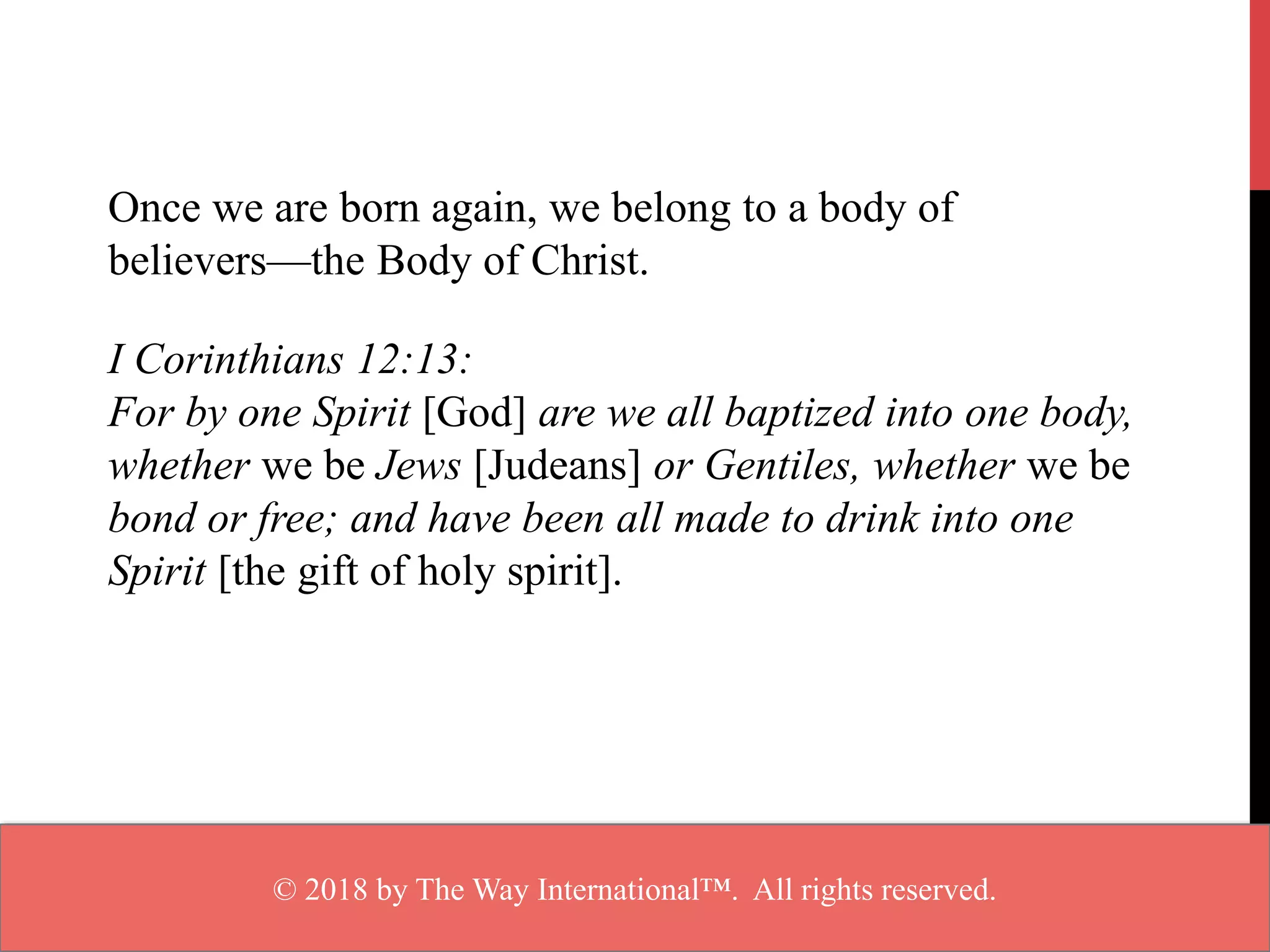 Once we are born again, we belong to a body of believers—the Body of Christ.

I Corinthians 12:13:
For by one Spirit [God] are we all baptized into one body, whether we be Jews [Judeans] or Gentiles, whether we be bond or free; and have been all made to drink into one Spirit [the gift of holy spirit].

© 2018 by The Way International™. All rights reserved.